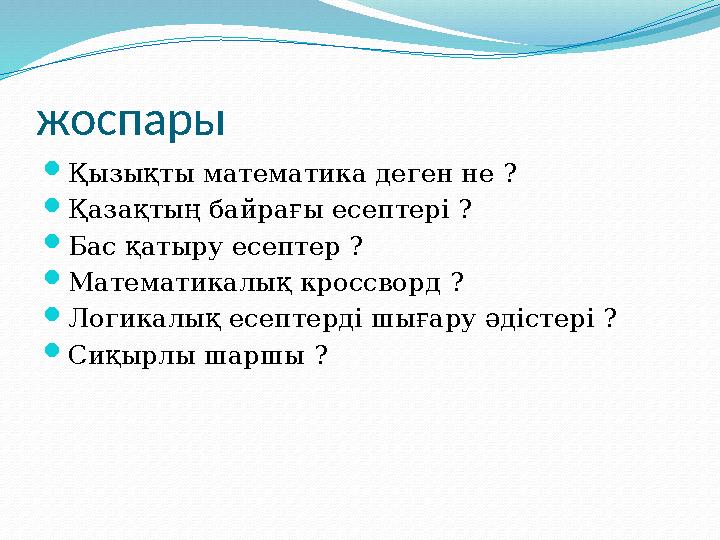 жоспары

Қызықты математика деген не ?
Қазақтың байрағы есептері ?
Бас қатыру есептер ?
Математикалық кроссворд ?
Логикалық есептерді шығару әдістері ?
Сиқырлы шаршы ?